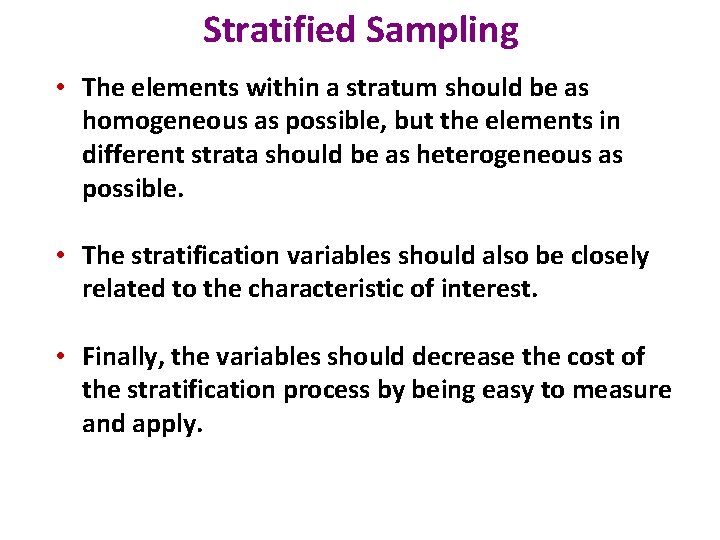 Stratified Sampling

• The elements within a stratum should be as homogeneous as possible, but the elements in different strata should be as heterogeneous as possible.

• The stratification variables should also be closely related to the characteristic of interest.

• Finally, the variables should decrease the cost of the stratification process by being easy to measure and apply.